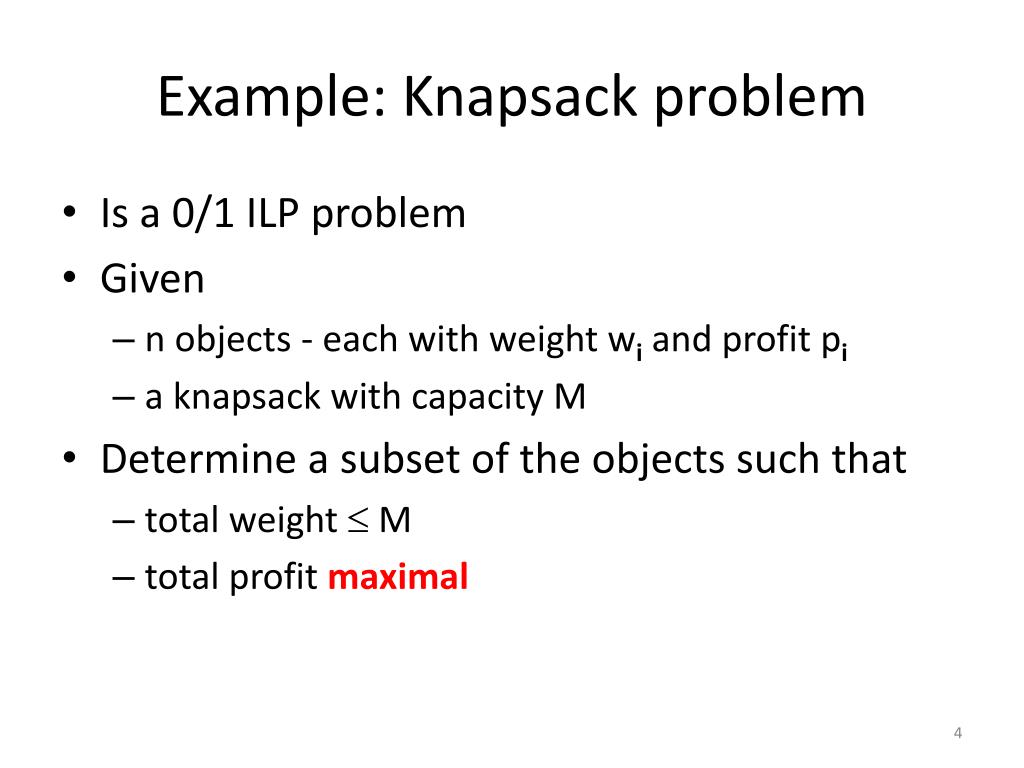 Example: Knapsack problem

• Is a 0/1 ILP problem
• Given
– n objects - each with weight $w_i$ and profit $p_i$
– a knapsack with capacity M
• Determine a subset of the objects such that
– total weight $\leq$ M
– total profit maximal

4